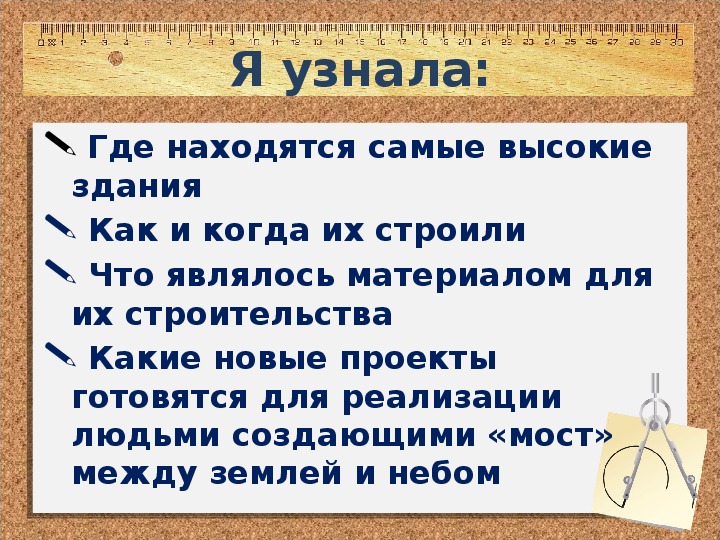 0 1 2 3 4 5 6 7 8 9 10 11 12 13 14 15 16 17 18 19 20 21 22 23 24 25 26 27 28 29 30

Я узнала:

Где находятся самые высокие здания

Как и когда их строили

Что являлось материалом для их строительства

Какие новые проекты готовятся для реализации людьми создающими «мост» между землей и небом